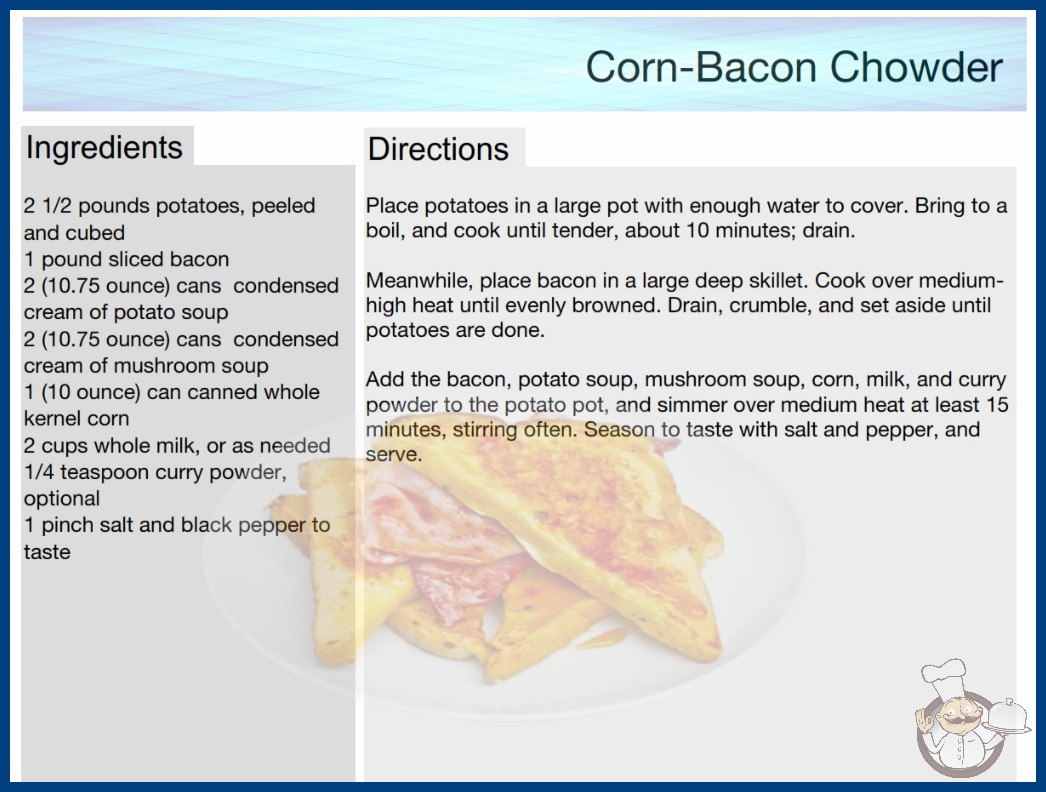 Corn-Bacon Chowder

Ingredients

2 1/2 pounds potatoes, peeled and cubed
1 pound sliced bacon
2 (10.75 ounce) cans condensed cream of potato soup
2 (10.75 ounce) cans condensed cream of mushroom soup
1 (10 ounce) can canned whole kernel corn
2 cups whole milk, or as needed
1/4 teaspoon curry powder, optional
1 pinch salt and black pepper to taste

Directions

Place potatoes in a large pot with enough water to cover. Bring to a boil, and cook until tender, about 10 minutes; drain.

Meanwhile, place bacon in a large deep skillet. Cook over medium-high heat until evenly browned. Drain, crumble, and set aside until potatoes are done.

Add the bacon, potato soup, mushroom soup, corn, milk, and curry powder to the potato pot, and simmer over medium heat at least 15 minutes, stirring often. Season to taste with salt and pepper, and serve.